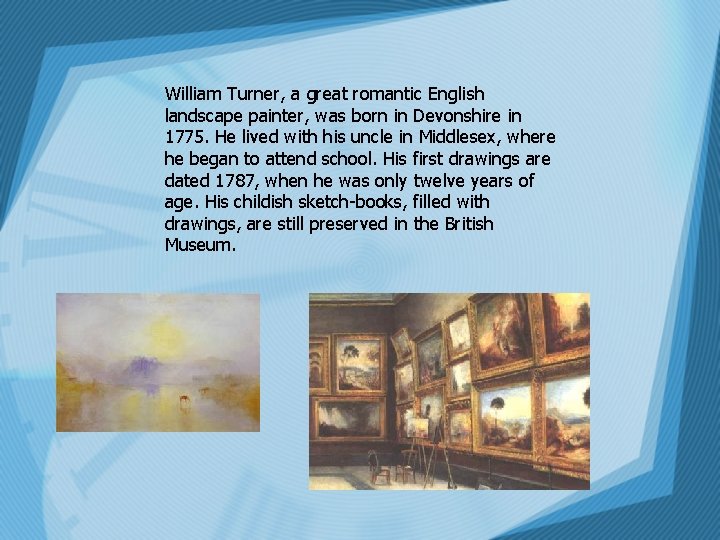 William Turner, a great romantic English landscape painter, was born in Devonshire in 1775. He lived with his uncle in Middlesex, where he began to attend school. His first drawings are dated 1787, when he was only twelve years of age. His childish sketch-books, filled with drawings, are still preserved in the British Museum.